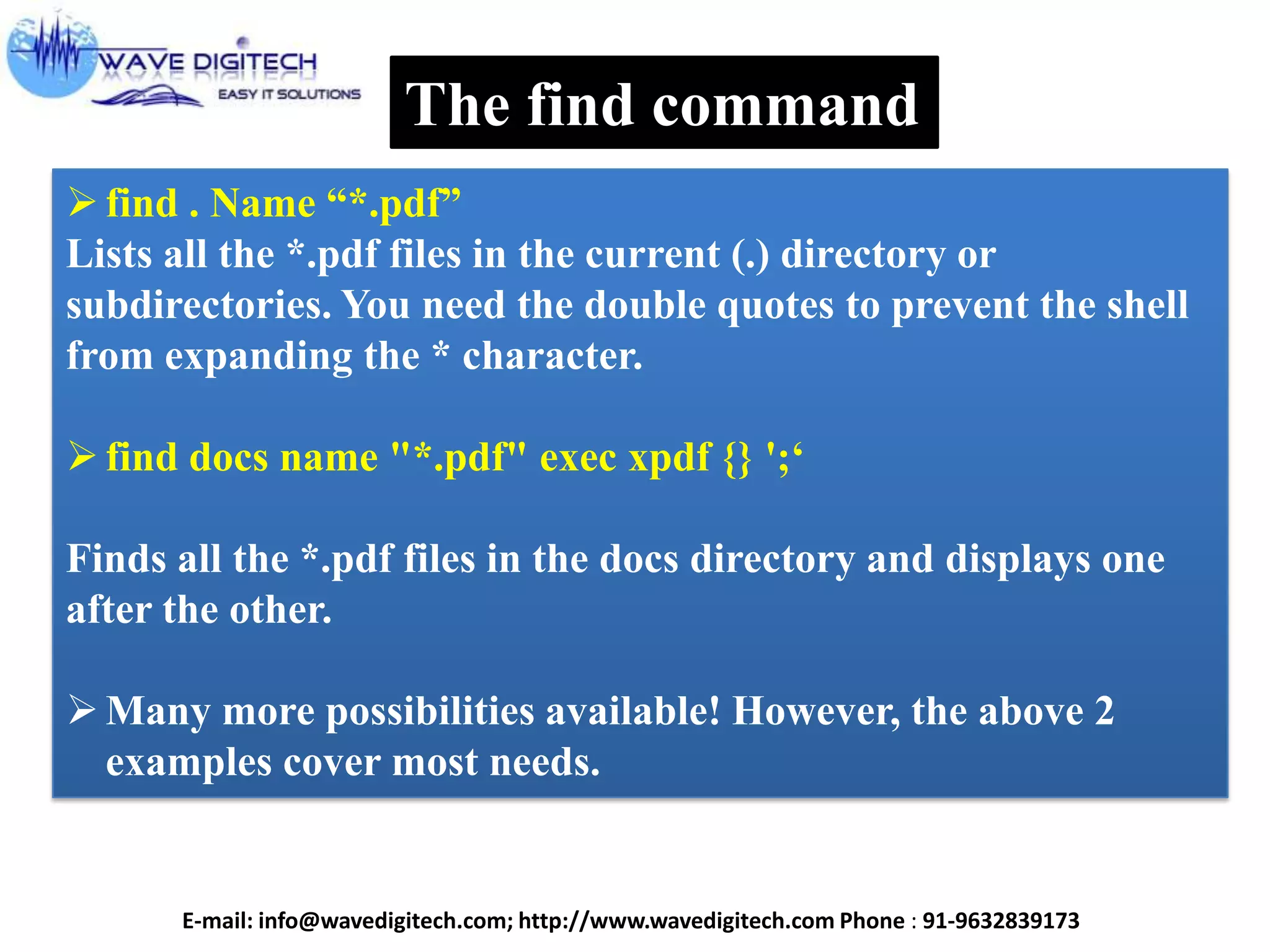 WAVE DIGITECH
EASY IT SOLUTIONS

The find command

➢ find . Name “*.pdf”
Lists all the *.pdf files in the current (.) directory or subdirectories. You need the double quotes to prevent the shell from expanding the * character.

➢ find docs name "*.pdf" exec xpdf {} ';‘

Finds all the *.pdf files in the docs directory and displays one after the other.

➢ Many more possibilities available! However, the above 2 examples cover most needs.

E-mail: info@wavedigitech.com; http://www.wavedigitech.com Phone : 91-9632839173